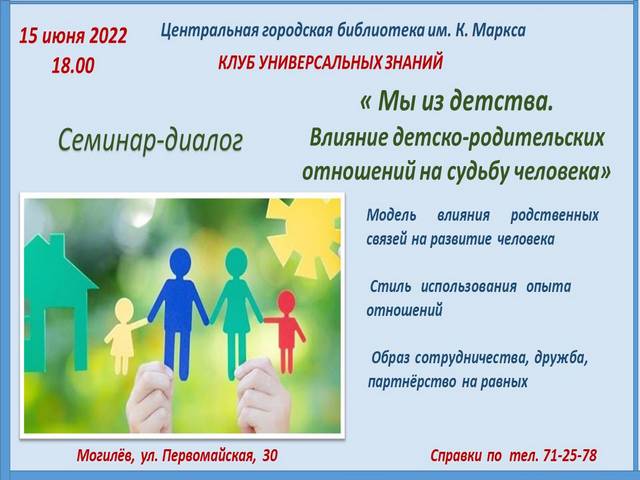 15 июня 2022
18.00

Центральная городская библиотека им. К. Маркса

КЛУБ УНИВЕРСАЛЬНЫХ ЗНАНИЙ

Семинар-диалог

« Мы из детства.
Влияние детско-родительских отношений на судьбу человека»

Модель влияния родственных связей на развитие человека

Стиль использования опыта отношений

Образ сотрудничества, дружба, партнёрство на равных

Могилёв, ул. Первомайская, 30

Справки по тел. 71-25-78